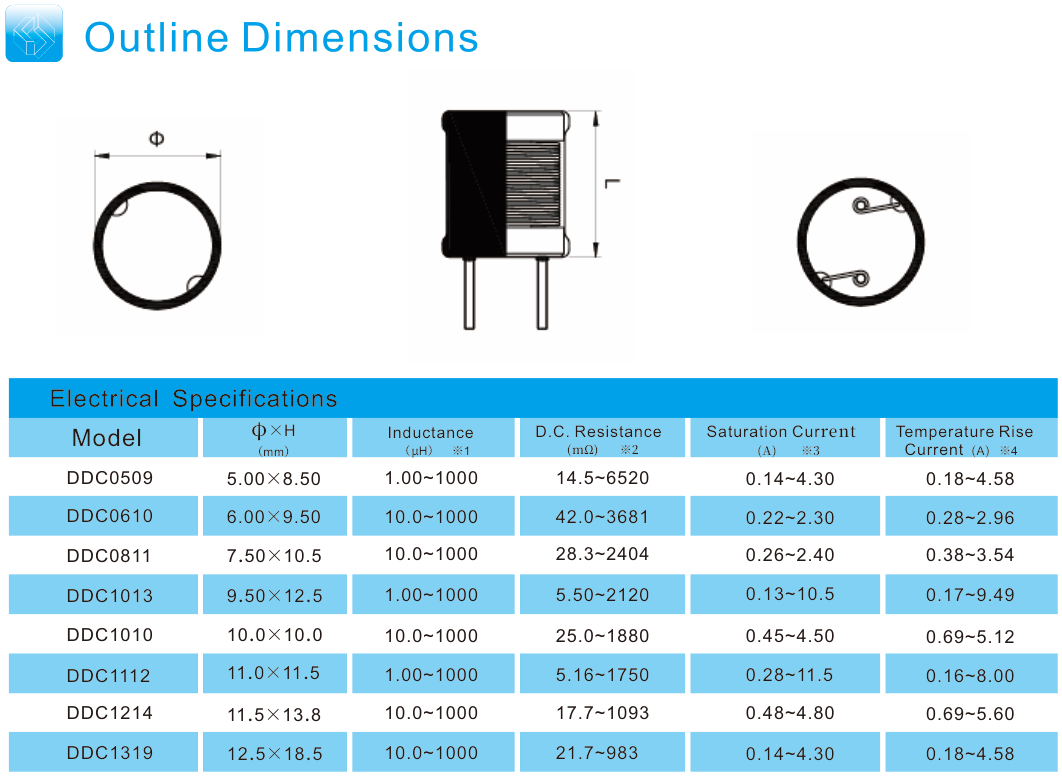 Outline Dimensions

Φ

L

Electrical Specifications

| Model | Φ×H (mm) | Inductance (μH) ※1 | D.C. Resistance (mΩ) ※2 | Saturation Current (A) ※3 | Temperature Rise Current (A) ※4 |
|---|---|---|---|---|---|
| DDC0509 | 5.00×8.50 | 1.00~1000 | 14.5~6520 | 0.14~4.30 | 0.18~4.58 |
| DDC0610 | 6.00×9.50 | 10.0~1000 | 42.0~3681 | 0.22~2.30 | 0.28~2.96 |
| DDC0811 | 7.50×10.5 | 10.0~1000 | 28.3~2404 | 0.26~2.40 | 0.38~3.54 |
| DDC1013 | 9.50×12.5 | 1.00~1000 | 5.50~2120 | 0.13~10.5 | 0.17~9.49 |
| DDC1010 | 10.0×10.0 | 10.0~1000 | 25.0~1880 | 0.45~4.50 | 0.69~5.12 |
| DDC1112 | 11.0×11.5 | 1.00~1000 | 5.16~1750 | 0.28~11.5 | 0.16~8.00 |
| DDC1214 | 11.5×13.8 | 10.0~1000 | 17.7~1093 | 0.48~4.80 | 0.69~5.60 |
| DDC1319 | 12.5×18.5 | 10.0~1000 | 21.7~983 | 0.14~4.30 | 0.18~4.58 |